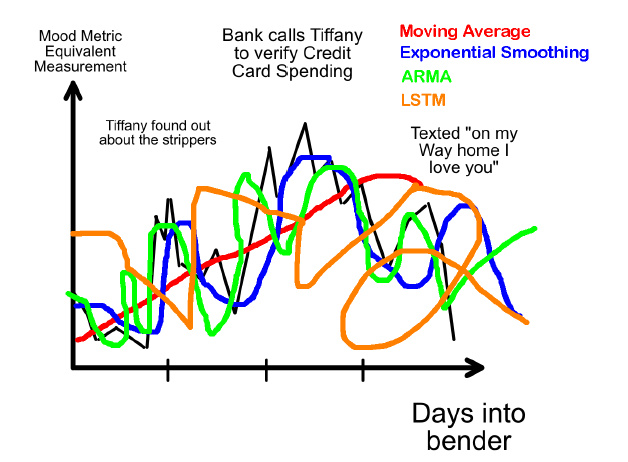 Mood Metric Equivalent Measurement

Bank calls Tiffany to verify Credit Card Spending

Moving Average
Exponential Smoothing
ARMA
LSTM

Tiffany found out about the strippers

Texted "on my Way home I love you"

Days into bender